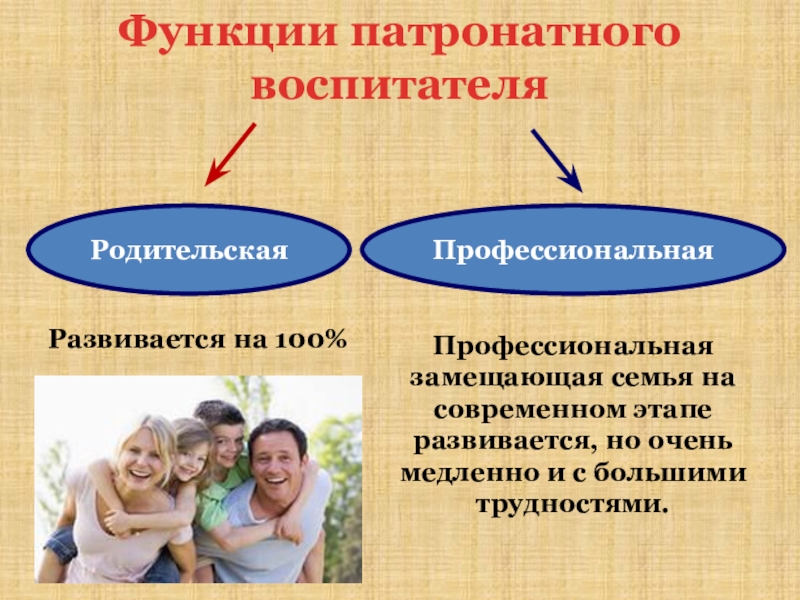 Функции патронатного воспитателя

Родительская

Профессиональная

Развивается на 100%

Профессиональная замещающая семья на современном этапе развивается, но очень медленно и с большими трудностями.